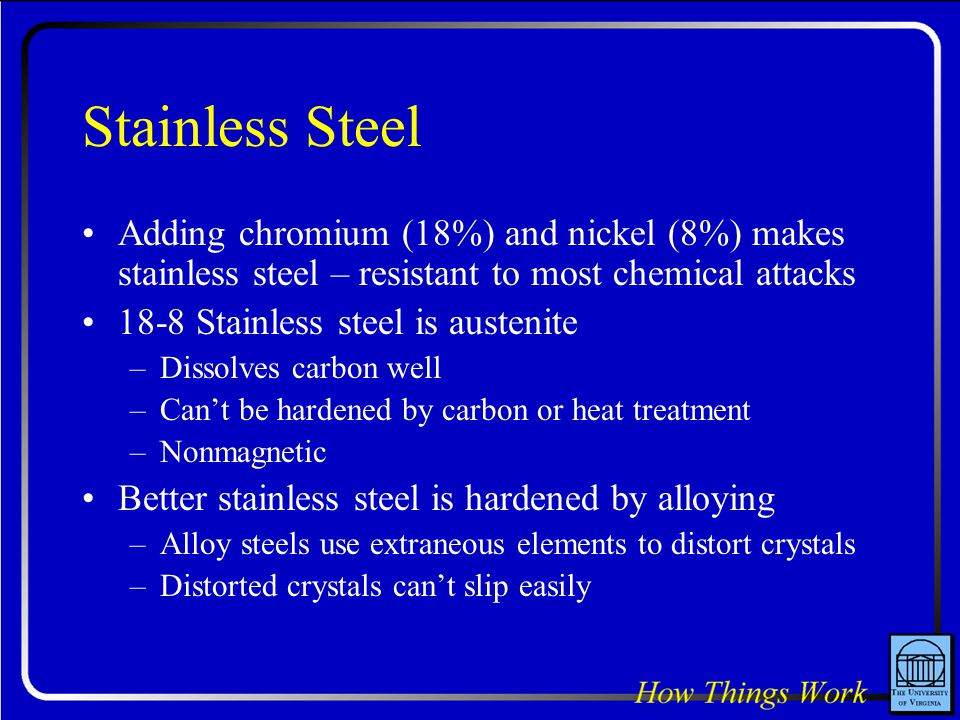 Stainless Steel

• Adding chromium (18%) and nickel (8%) makes stainless steel – resistant to most chemical attacks
• 18-8 Stainless steel is austenite
– Dissolves carbon well
– Can't be hardened by carbon or heat treatment
– Nonmagnetic
• Better stainless steel is hardened by alloying
– Alloy steels use extraneous elements to distort crystals
– Distorted crystals can't slip easily

How Things Work

THE UNIVERSITY OF VIRGINIA